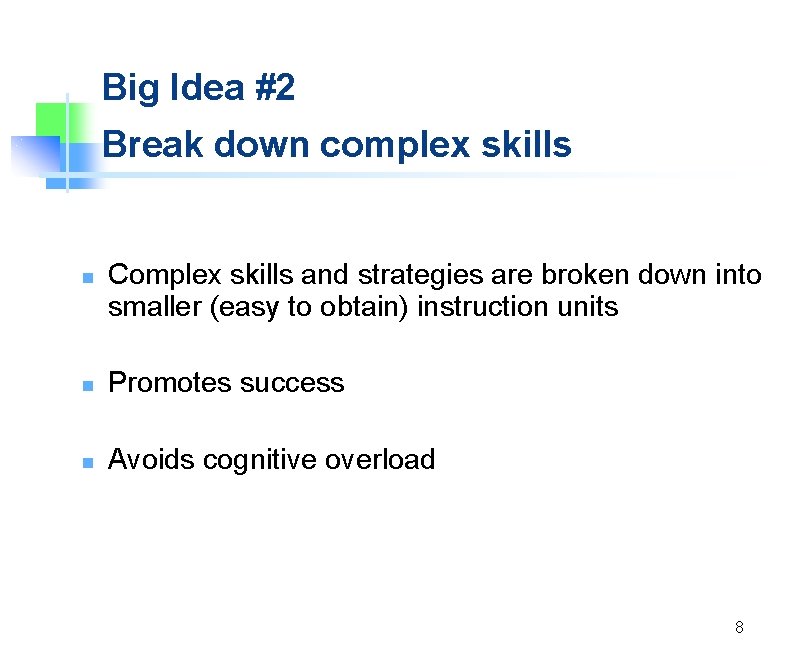 Big Idea #2
Break down complex skills

- Complex skills and strategies are broken down into smaller (easy to obtain) instruction units

- Promotes success

- Avoids cognitive overload

8